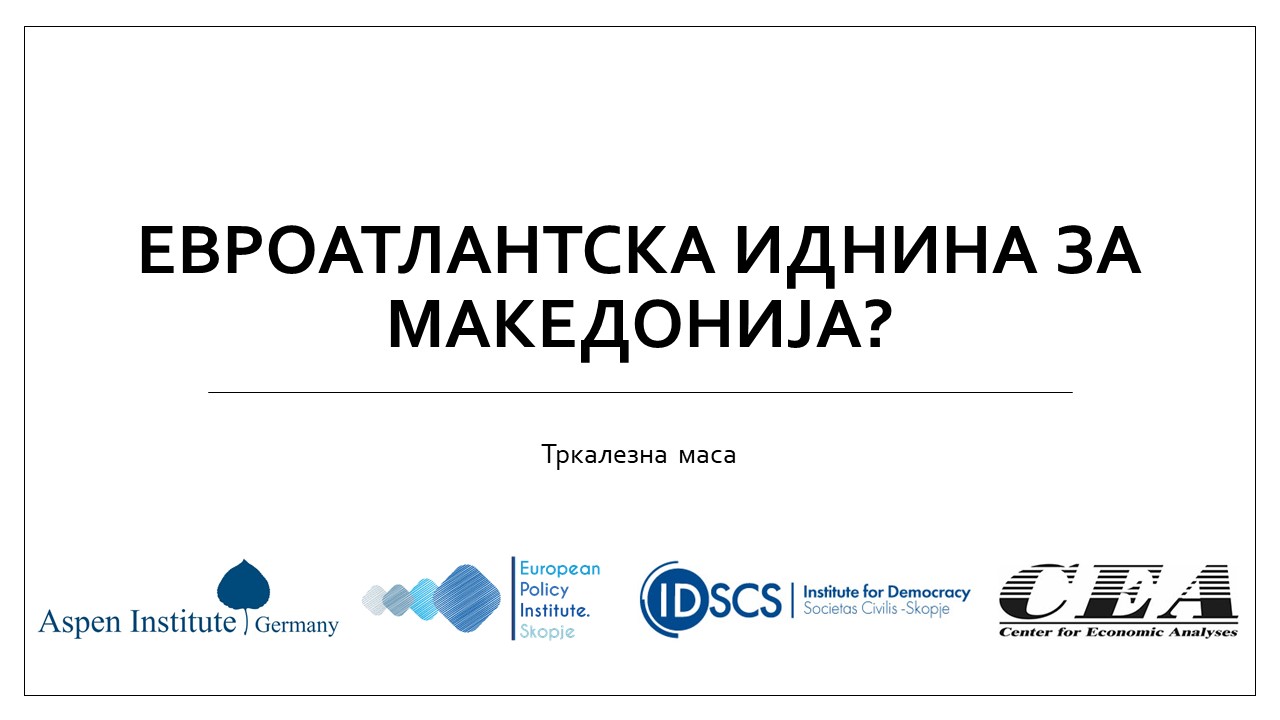 ЕВРОАТЛАНТСКА ИДНИНА ЗА МАКЕДОНИЈА?

Тркалезна маса

Aspen Institute Germany

European Policy Institute. Skopje

IDSCS Institute for Democracy Societas Civilis -Skopje

CEA Center for Economic Analyses